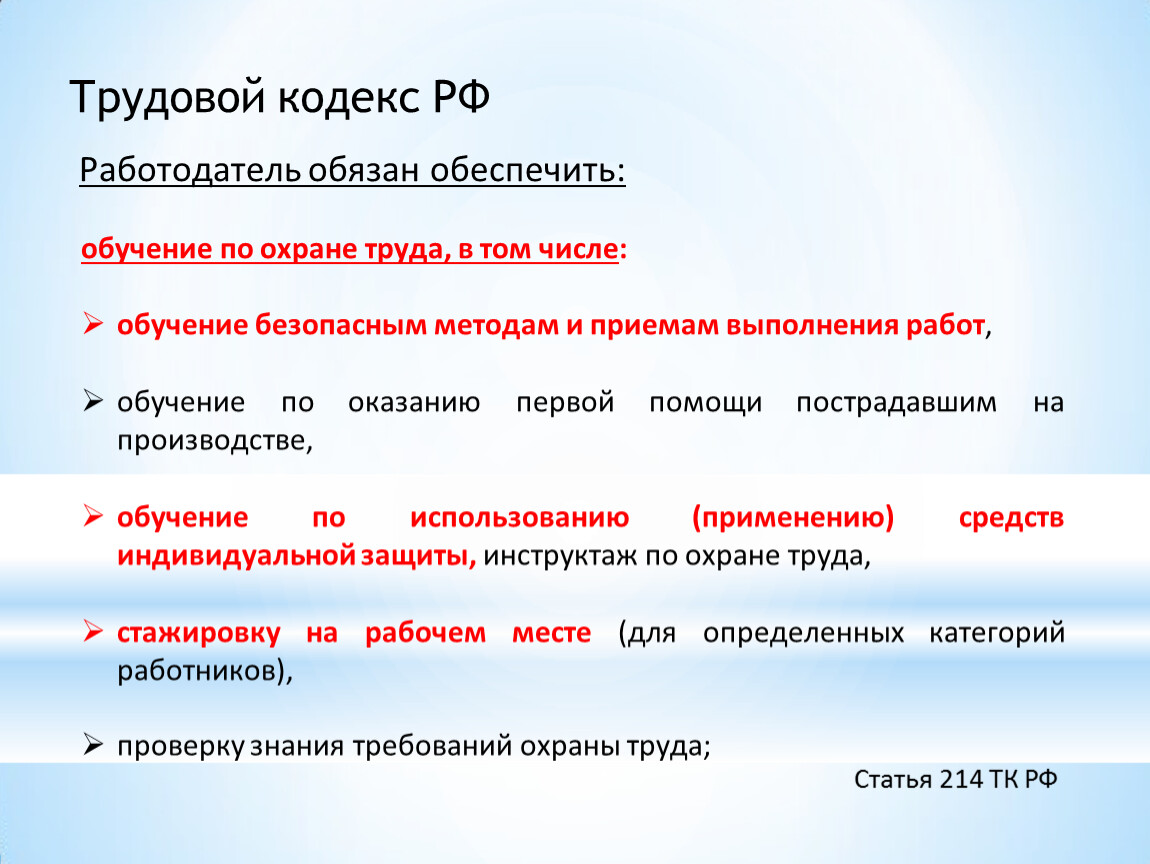 Трудовой кодекс РФ

Работодатель обязан обеспечить:

обучение по охране труда, в том числе:

➢ обучение безопасным методам и приемам выполнения работ,

➢ обучение по оказанию первой помощи пострадавшим на производстве,

➢ обучение по использованию (применению) средств индивидуальной защиты, инструктаж по охране труда,

➢ стажировку на рабочем месте (для определенных категорий работников),

➢ проверку знания требований охраны труда;

Статья 214 ТК РФ